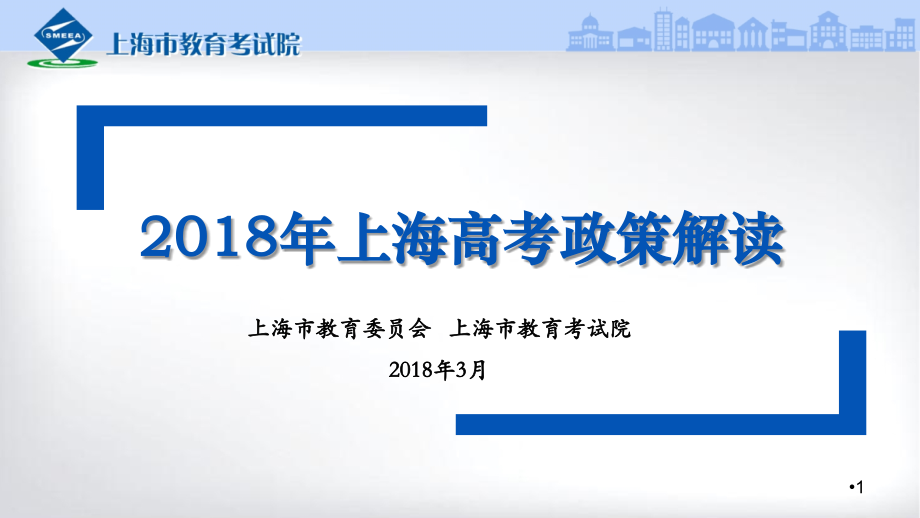 SMEEA 上海市教育考试院

2018年上海高考政策解读

上海市教育委员会　上海市教育考试院

2018年3月

•1